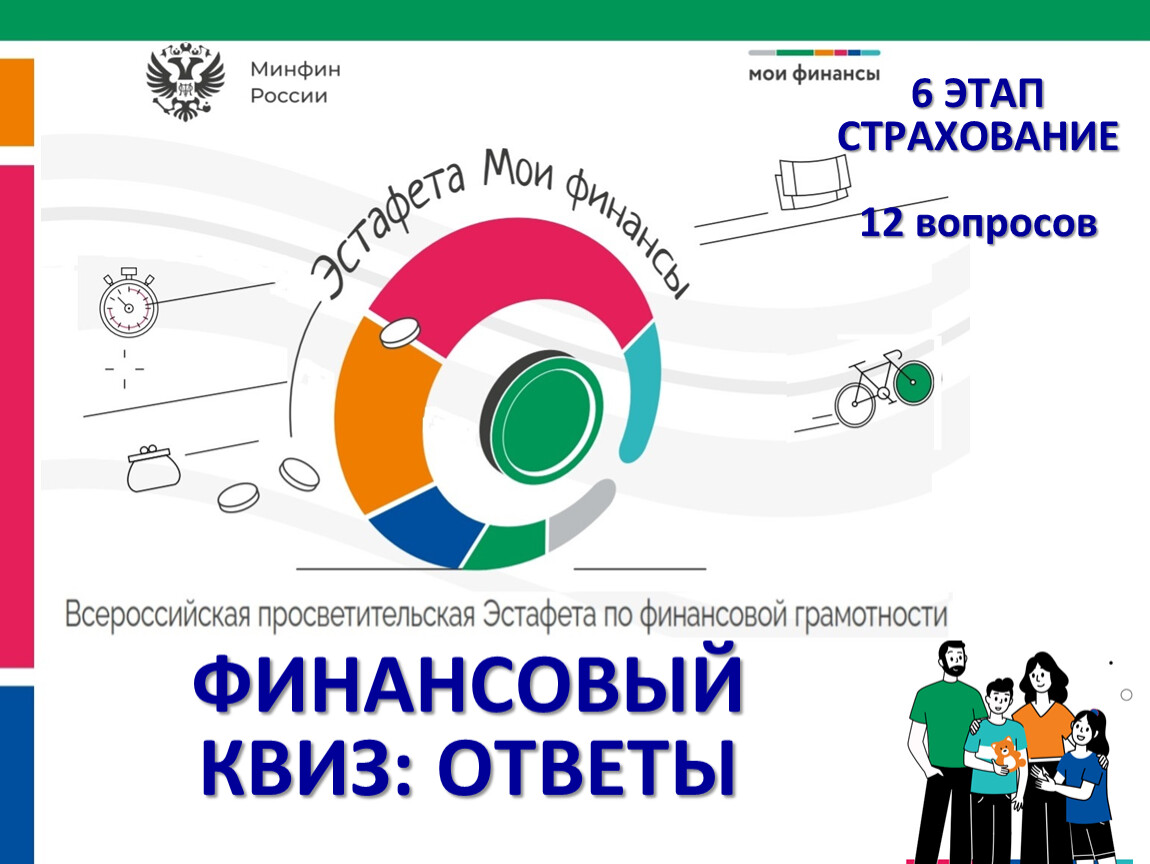 Минфин России

мои финансы

6 ЭТАП
СТРАХОВАНИЕ

12 вопросов

Эстафета Мои финансы

Всероссийская просветительская Эстафета по финансовой грамотности

ФИНАНСОВЫЙ КВИЗ: ОТВЕТЫ